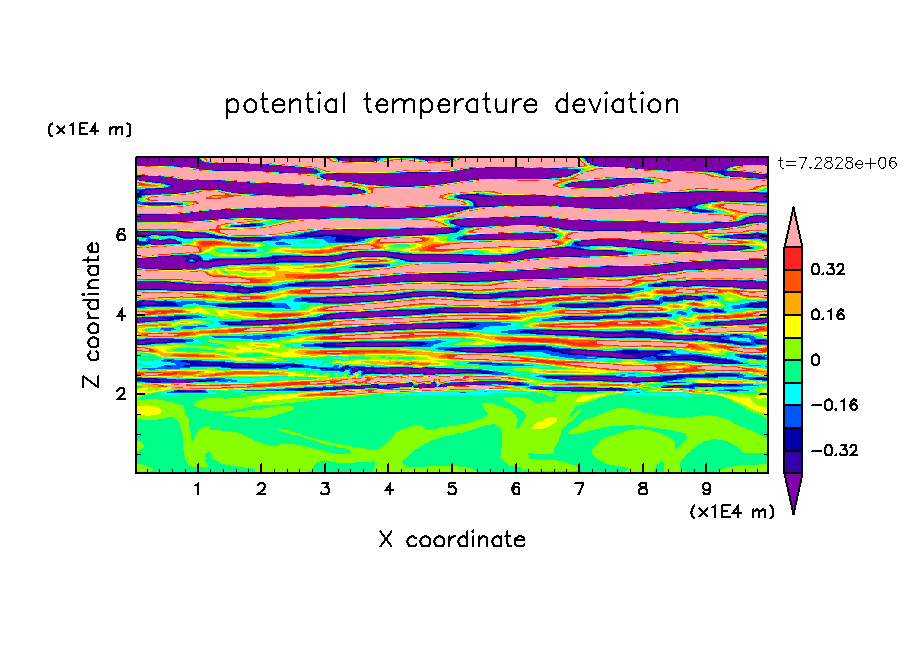 potential temperature deviation

(x1E4 m)

t=7.2828e+06

Z coordinate

6
4
2

0.32
0.16
0
−0.16
−0.32

1 2 3 4 5 6 7 8 9

(x1E4 m)

X coordinate